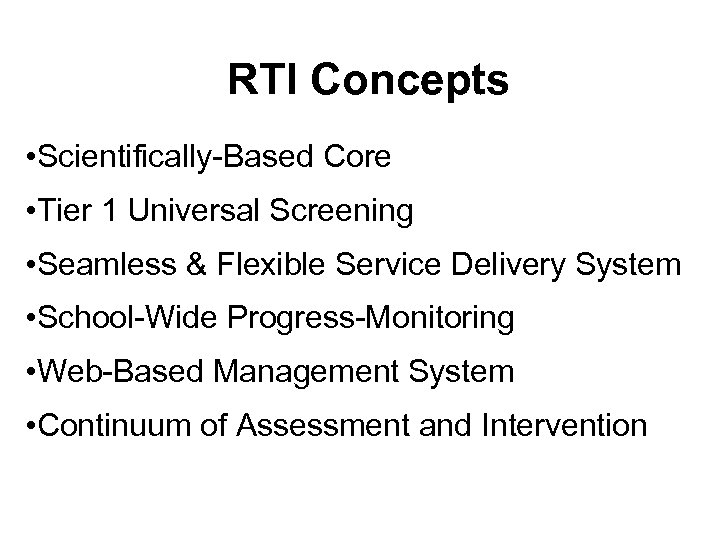 RTI Concepts

•Scientifically-Based Core

•Tier 1 Universal Screening

•Seamless & Flexible Service Delivery System

•School-Wide Progress-Monitoring

•Web-Based Management System

•Continuum of Assessment and Intervention